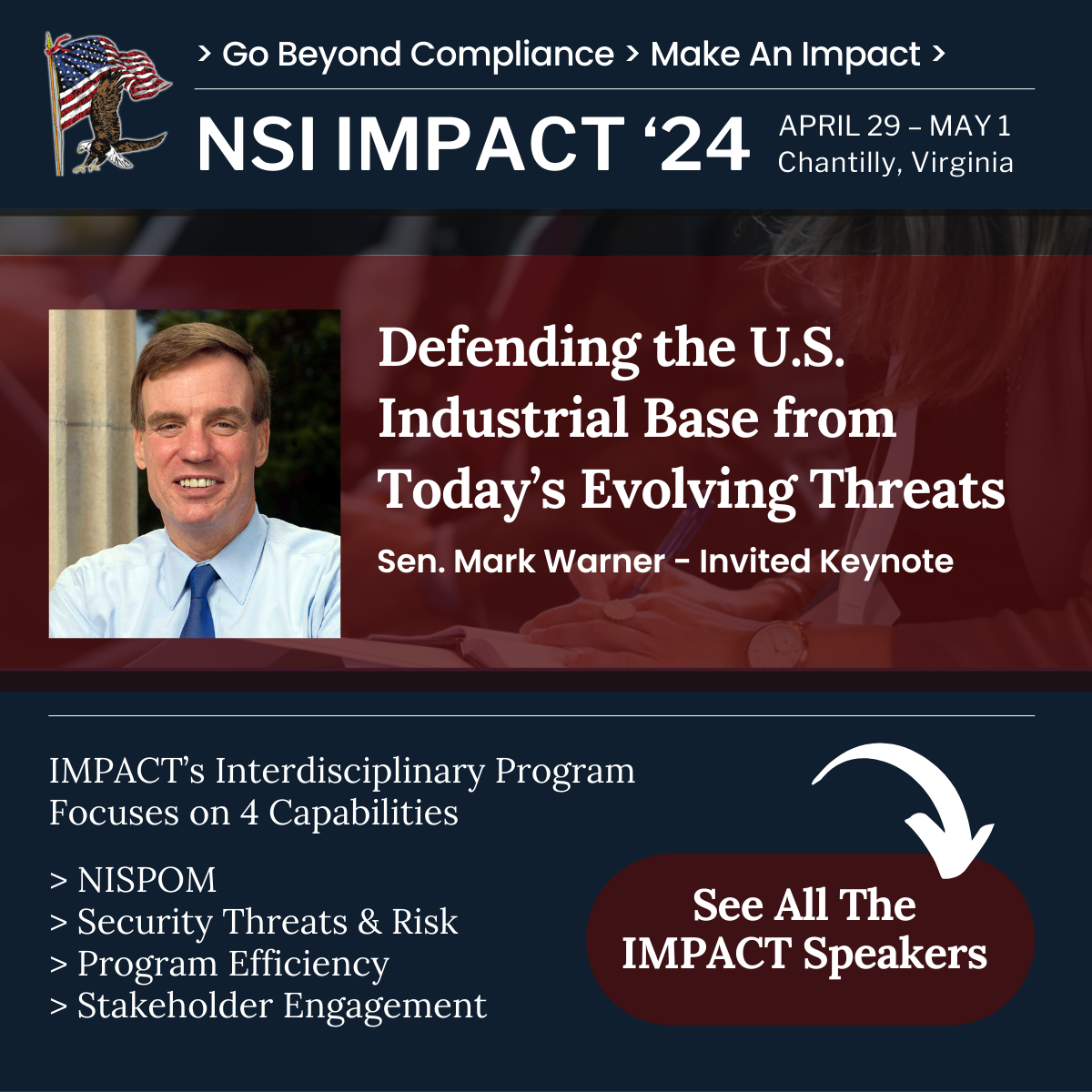 > Go Beyond Compliance > Make An Impact >

NSI IMPACT ‘24

APRIL 29 – MAY 1
Chantilly, Virginia

Defending the U.S. Industrial Base from Today’s Evolving Threats

Sen. Mark Warner - Invited Keynote

IMPACT’s Interdisciplinary Program Focuses on 4 Capabilities

> NISPOM
> Security Threats & Risk
> Program Efficiency
> Stakeholder Engagement

See All The IMPACT Speakers